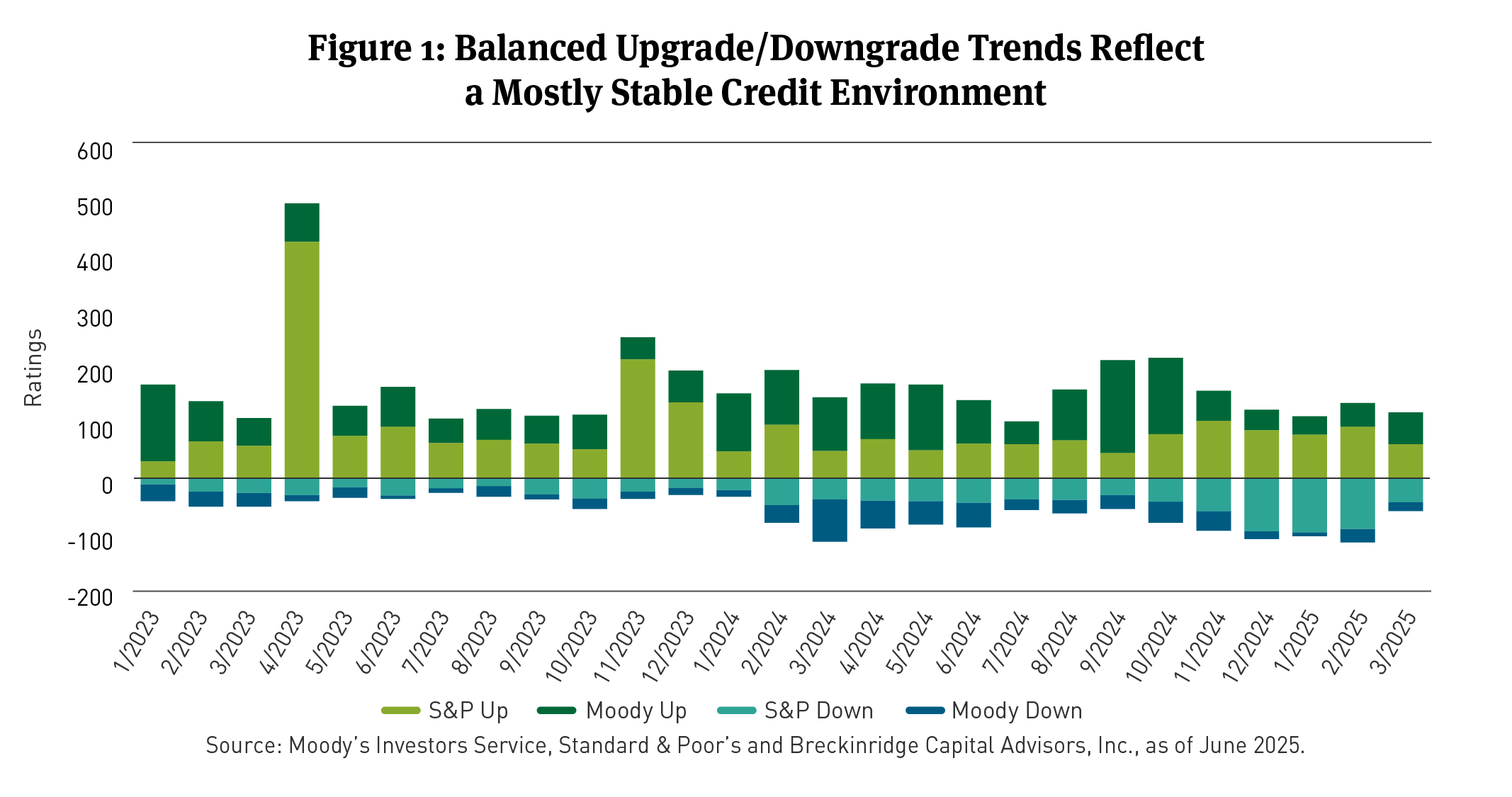 Figure 1: Balanced Upgrade/Downgrade Trends Reflect a Mostly Stable Credit Environment

600
500
400
300
200
100
0
-100
-200

Ratings

1/2023
2/2023
3/2023
4/2023
5/2023
6/2023
7/2023
8/2023
9/2023
10/2023
11/2023
12/2023
1/2024
2/2024
3/2024
4/2024
5/2024
6/2024
7/2024
8/2024
9/2024
10/2024
11/2024
12/2024
1/2025
2/2025
3/2025

S&P Up
Moody Up
S&P Down
Moody Down

Source: Moody's Investors Service, Standard & Poor's and Breckinridge Capital Advisors, Inc., as of June 2025.